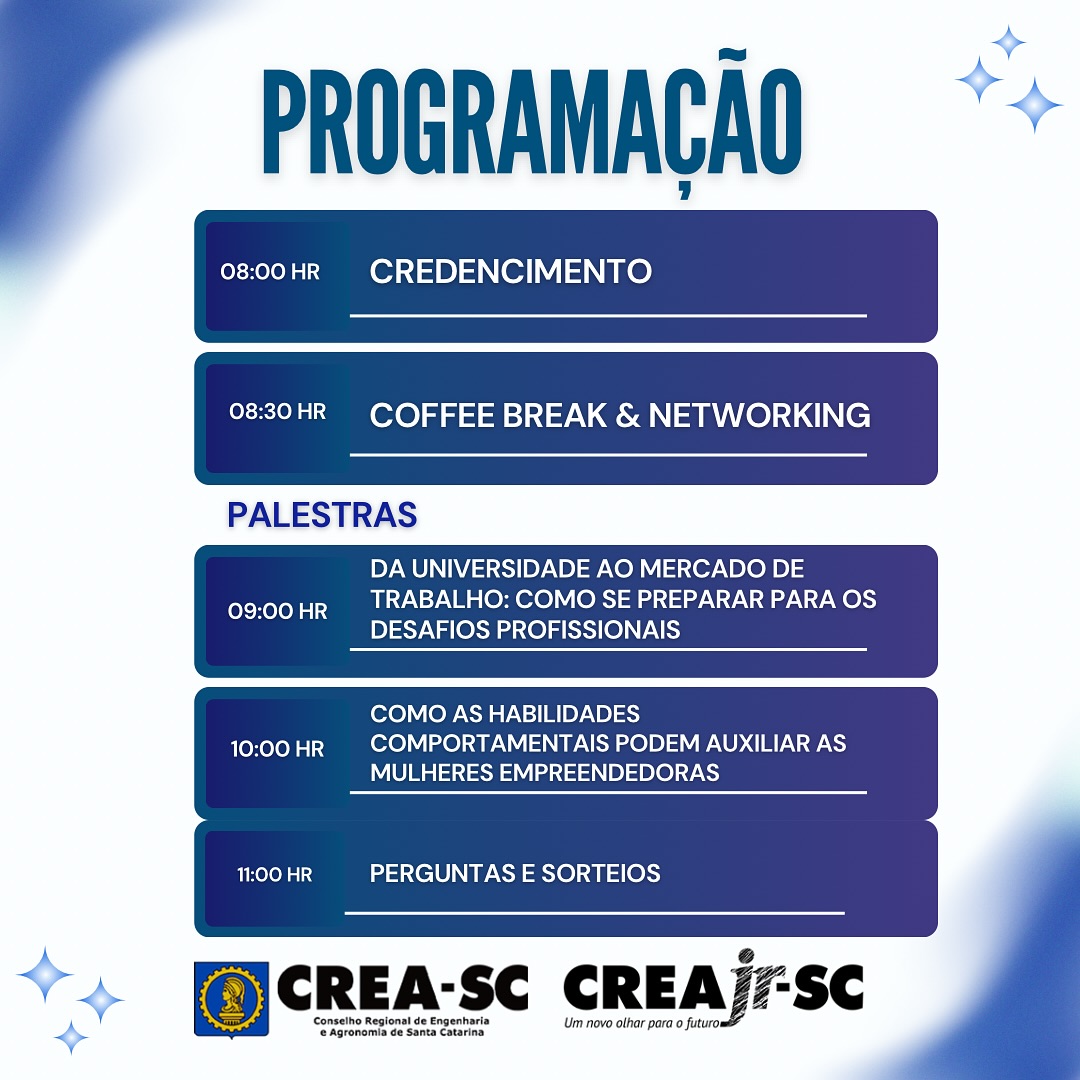 PROGRAMAÇÃO

08:00 HR
CREDENCIMENTO

08:30 HR
COFFEE BREAK & NETWORKING

PALESTRAS

09:00 HR
DA UNIVERSIDADE AO MERCADO DE TRABALHO: COMO SE PREPARAR PARA OS DESAFIOS PROFISSIONAIS

10:00 HR
COMO AS HABILIDADES COMPORTAMENTAIS PODEM AUXILIAR AS MULHERES EMPREENDEDORAS

11:00 HR
PERGUNTAS E SORTEIOS

CREA-SC
Conselho Regional de Engenharia e Agronomia de Santa Catarina

CREAjr-SC
Um novo olhar para o futuro